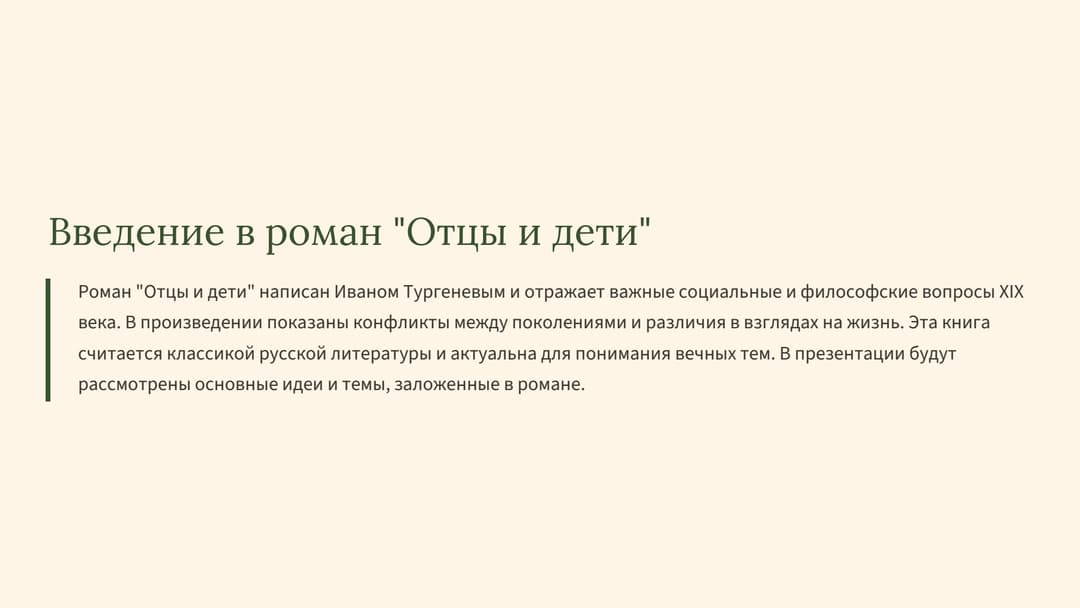 Введение в роман "Отцы и дети"

Роман "Отцы и дети" написан Иваном Тургеневым и отражает важные социальные и философские вопросы XIX века. В произведении показаны конфликты между поколениями и различия в взглядах на жизнь. Эта книга считается классикой русской литературы и актуальна для понимания вечных тем. В презентации будут рассмотрены основные идеи и темы, заложенные в романе.